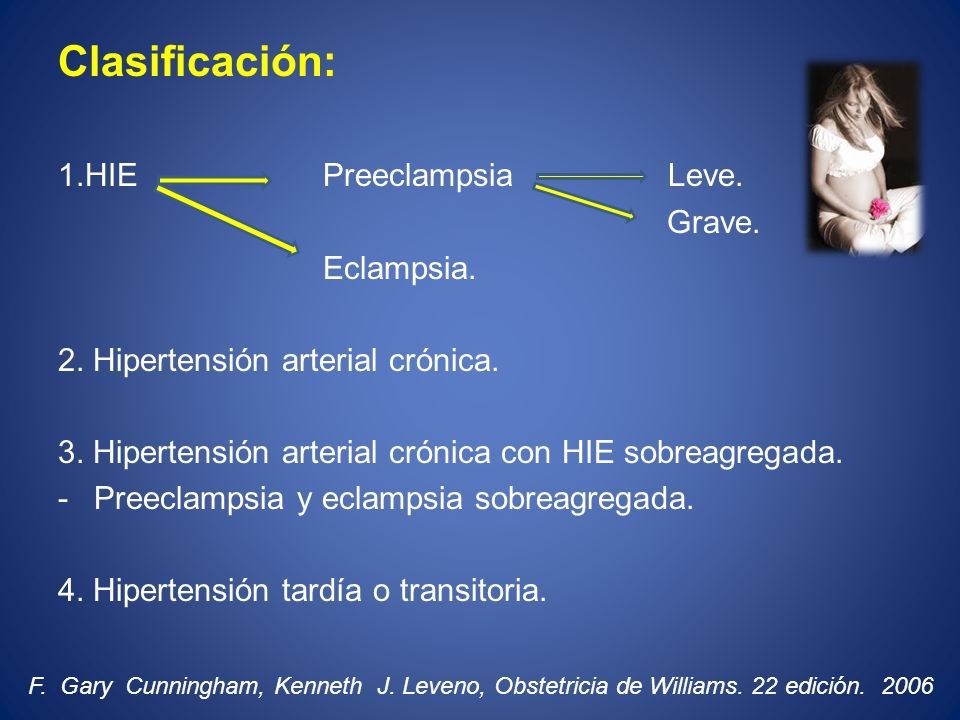 Clasificación:

1.HIE Preeclampsia Leve.
Grave.
Eclampsia.

2. Hipertensión arterial crónica.

3. Hipertensión arterial crónica con HIE sobreagregada.
- Preeclampsia y eclampsia sobreagregada.

4. Hipertensión tardía o transitoria.

F. Gary Cunningham, Kenneth J. Leveno, Obstetricia de Williams. 22 edición. 2006